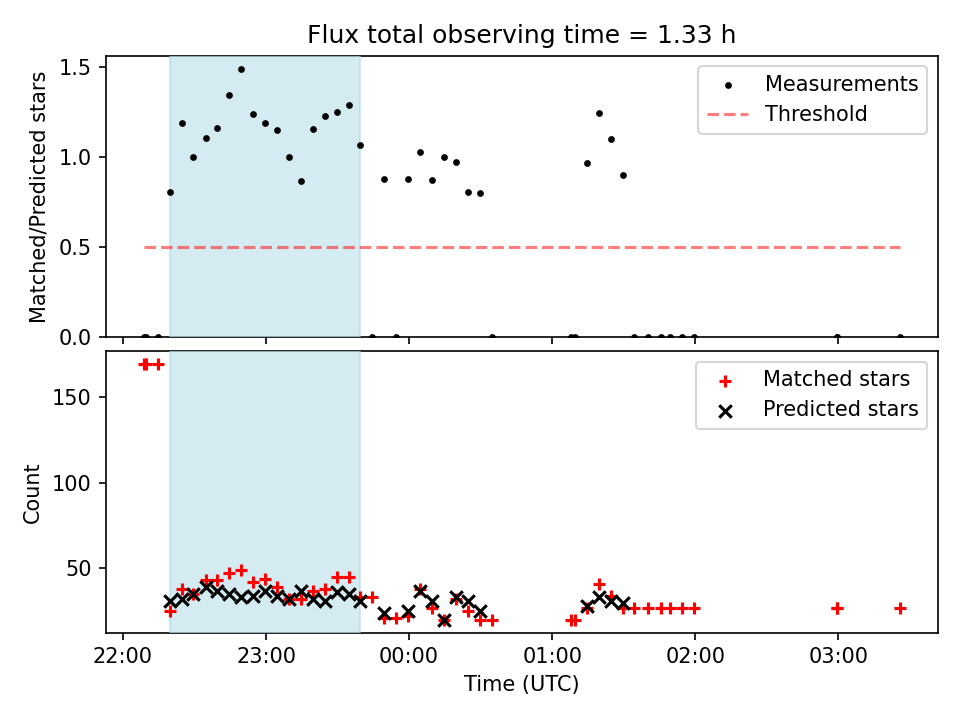 Flux total observing time = 1.33 h

Matched/Predicted stars

1.5
1.0
0.5
0.0

Measurements
Threshold

Count

150
100
50

Matched stars
Predicted stars

22:00
23:00
00:00
01:00
02:00
03:00

Time (UTC)